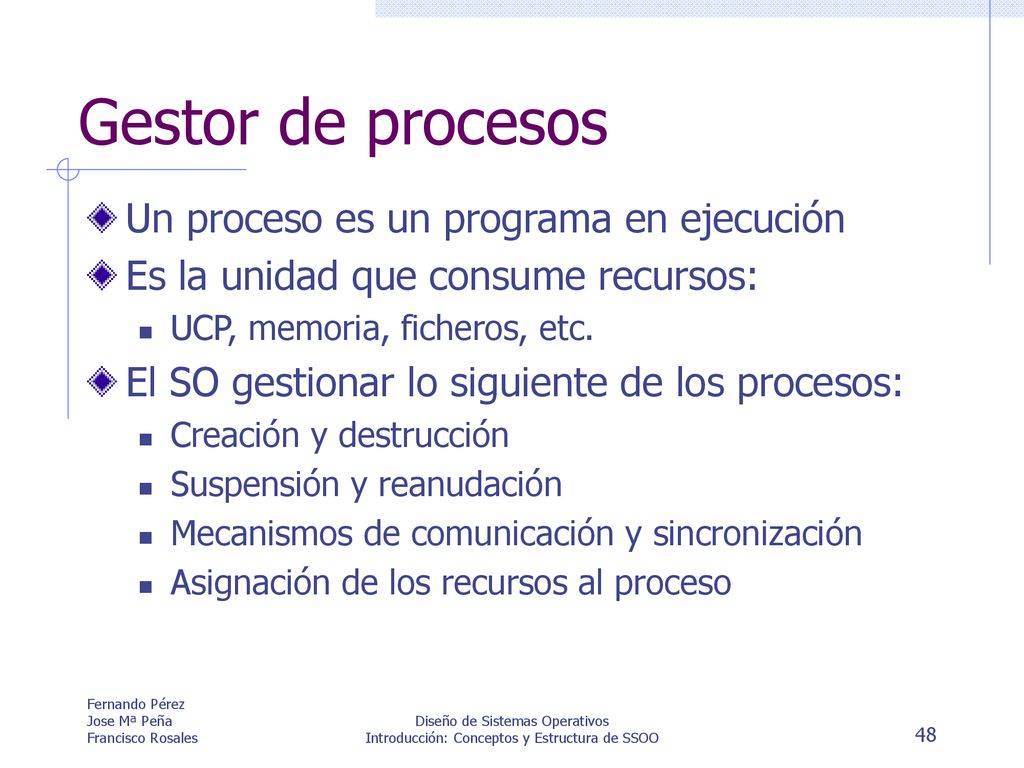 Gestor de procesos

Un proceso es un programa en ejecución

Es la unidad que consume recursos:

UCP, memoria, ficheros, etc.

El SO gestionar lo siguiente de los procesos:

Creación y destrucción

Suspensión y reanudación

Mecanismos de comunicación y sincronización

Asignación de los recursos al proceso

Fernando Pérez
Jose Mª Peña
Francisco Rosales

Diseño de Sistemas Operativos
Introducción: Conceptos y Estructura de SSOO

48